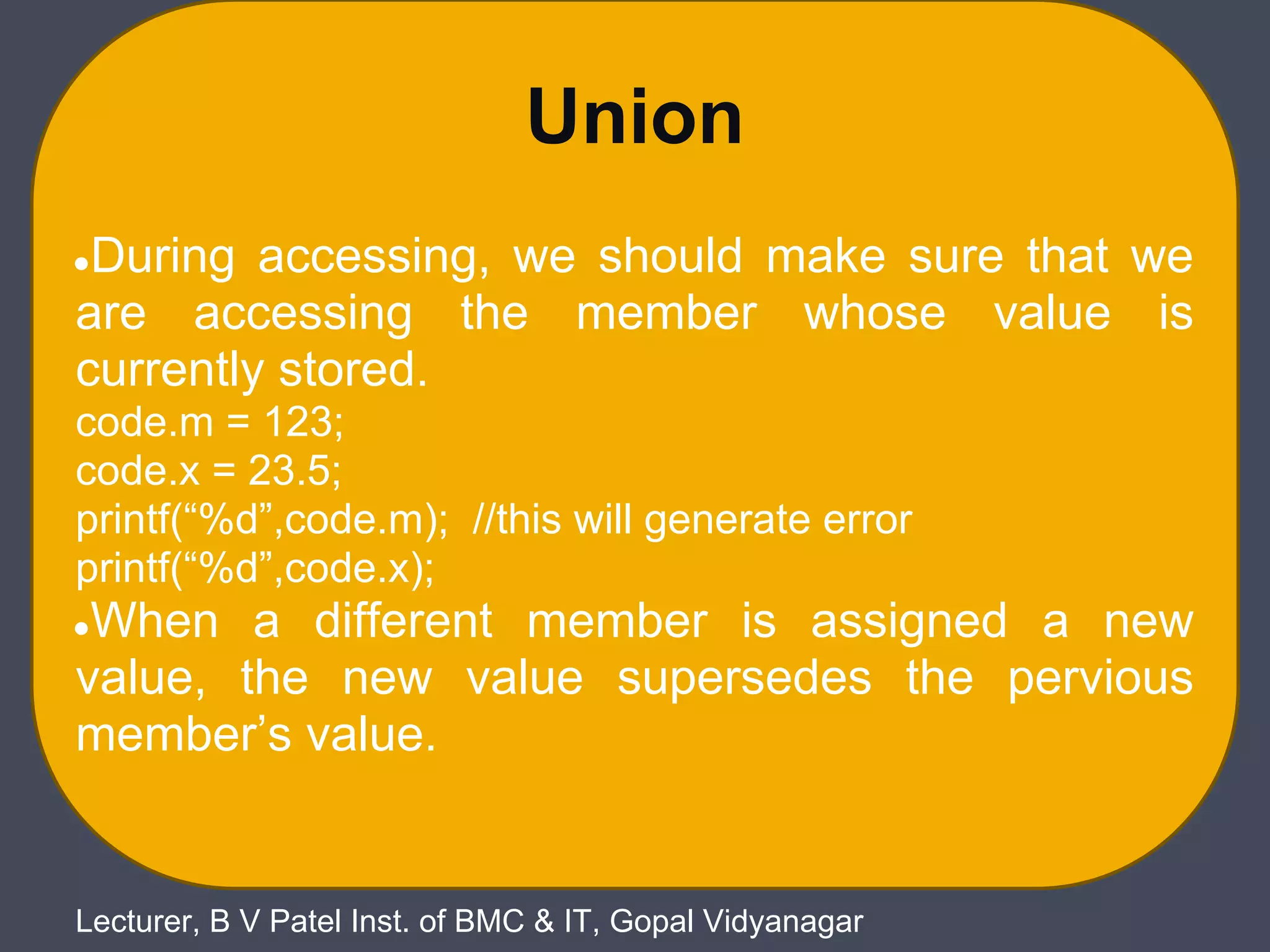 Union

•During accessing, we should make sure that we are accessing the member whose value is currently stored.
code.m = 123;
code.x = 23.5;
printf(“%d”,code.m); //this will generate error
printf(“%d”,code.x);
•When a different member is assigned a new value, the new value supersedes the pervious member’s value.

Lecturer, B V Patel Inst. of BMC & IT, Gopal Vidyanagar